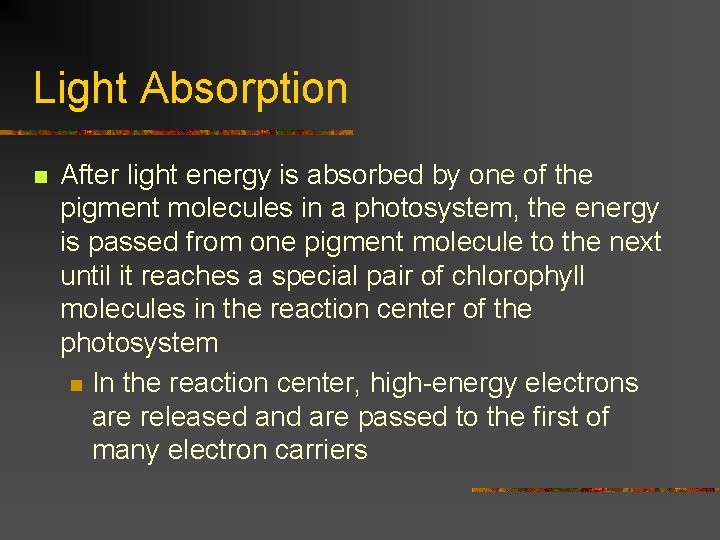 Light Absorption

After light energy is absorbed by one of the pigment molecules in a photosystem, the energy is passed from one pigment molecule to the next until it reaches a special pair of chlorophyll molecules in the reaction center of the photosystem

In the reaction center, high-energy electrons are released and are passed to the first of many electron carriers